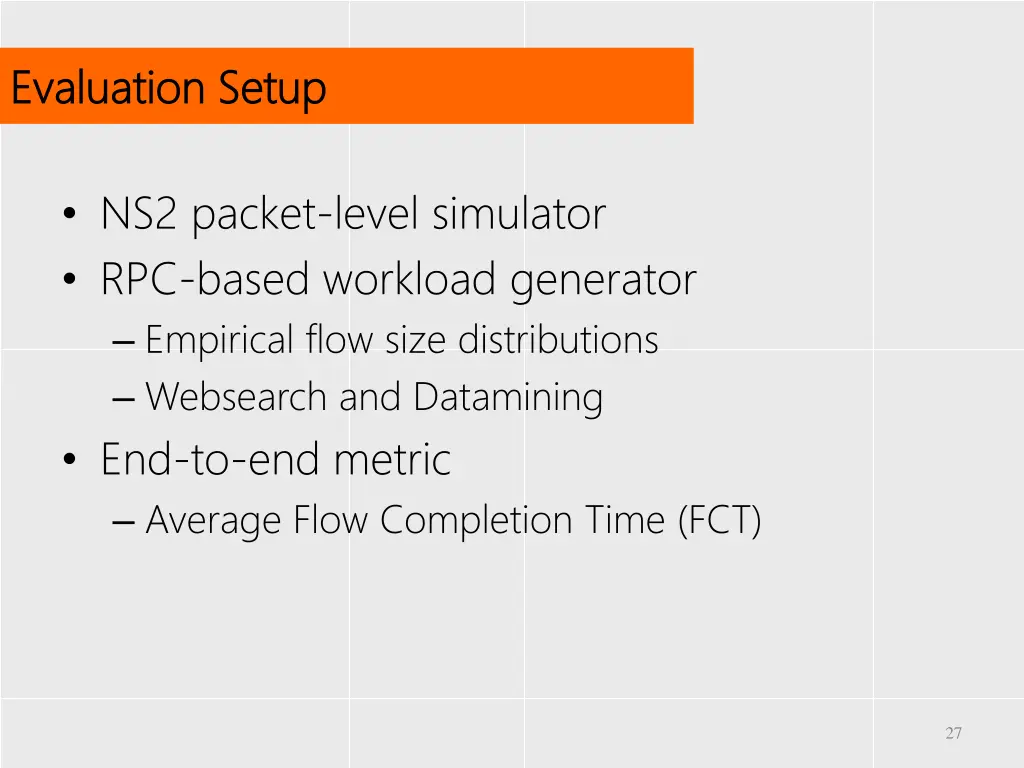 Evaluation Setup

• NS2 packet-level simulator
• RPC-based workload generator
– Empirical flow size distributions
– Websearch and Datamining
• End-to-end metric
– Average Flow Completion Time (FCT)

27